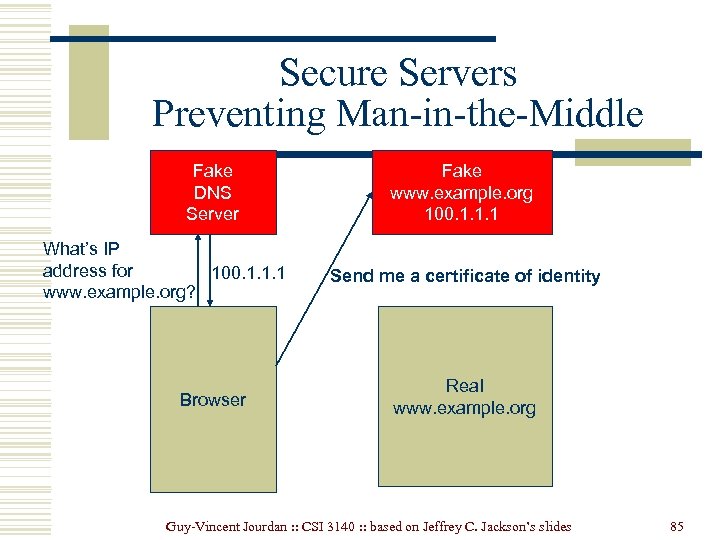 Secure Servers
Preventing Man-in-the-Middle

Fake
DNS
Server

Fake
www.example.org
100.1.1.1

What's IP address for www.example.org?

100.1.1.1

Send me a certificate of identity

Browser

Real
www.example.org

Guy-Vincent Jourdan :: CSI 3140 :: based on Jeffrey C. Jackson's slides

85